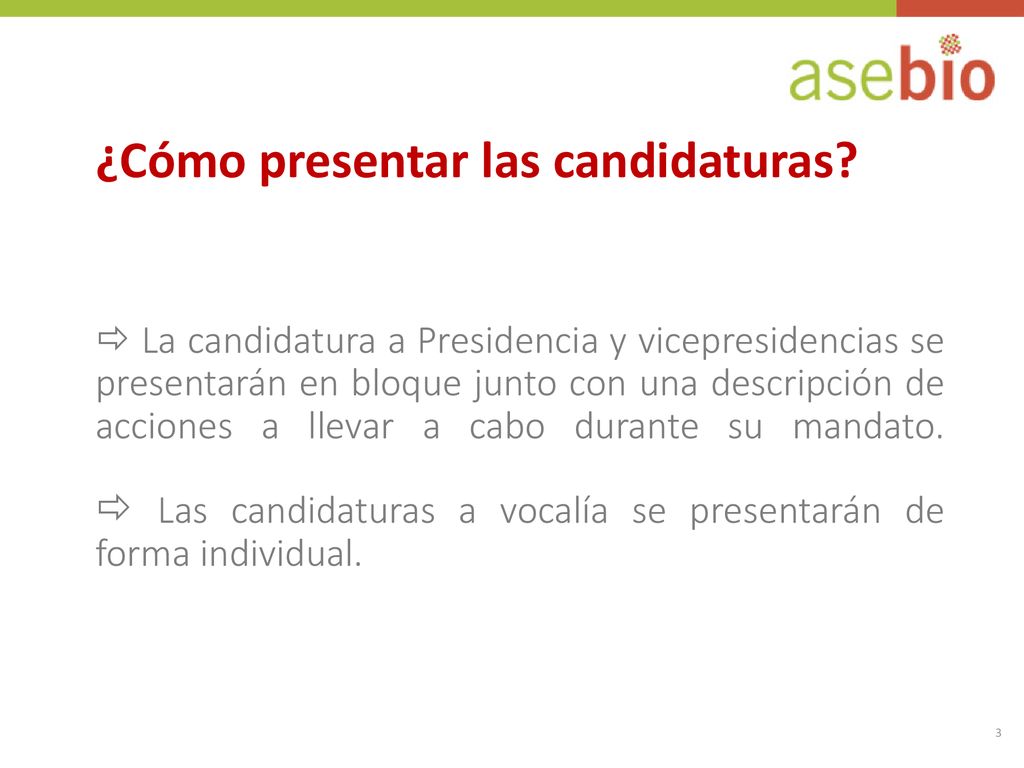 asebio

¿Cómo presentar las candidaturas?

⇨ La candidatura a Presidencia y vicepresidencias se presentarán en bloque junto con una descripción de acciones a llevar a cabo durante su mandato.

⇨ Las candidaturas a vocalía se presentarán de forma individual.

3